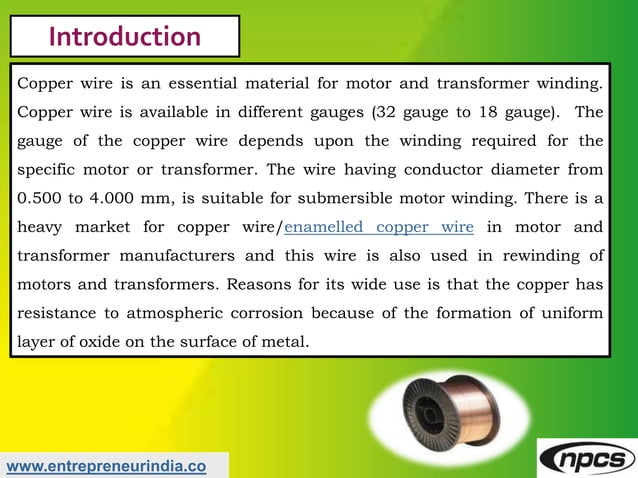 Introduction

Copper wire is an essential material for motor and transformer winding. Copper wire is available in different gauges (32 gauge to 18 gauge). The gauge of the copper wire depends upon the winding required for the specific motor or transformer. The wire having conductor diameter from 0.500 to 4.000 mm, is suitable for submersible motor winding. There is a heavy market for copper wire/enamelled copper wire in motor and transformer manufacturers and this wire is also used in rewinding of motors and transformers. Reasons for its wide use is that the copper has resistance to atmospheric corrosion because of the formation of uniform layer of oxide on the surface of metal.

www.entrepreneurindia.co

npcs